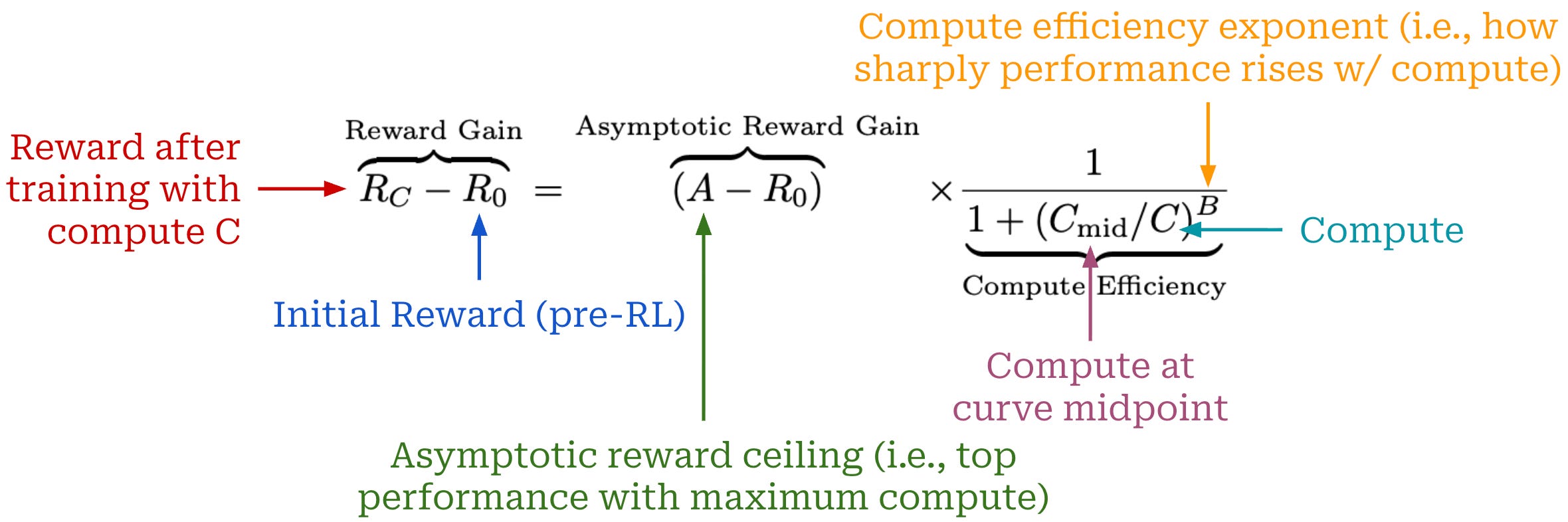 Compute efficiency exponent (i.e., how sharply performance rises w/ compute)

Reward after training with compute C

$\overbrace{R_C - R_0}^{\text{Reward Gain}} = \overbrace{(A - R_0)}^{\text{Asymptotic Reward Gain}} \times \underbrace{\frac{1}{1 + (C_{\text{mid}}/C)^B}}_{\text{Compute Efficiency}}$

Compute

Initial Reward (pre-RL)

Compute at curve midpoint

Asymptotic reward ceiling (i.e., top performance with maximum compute)